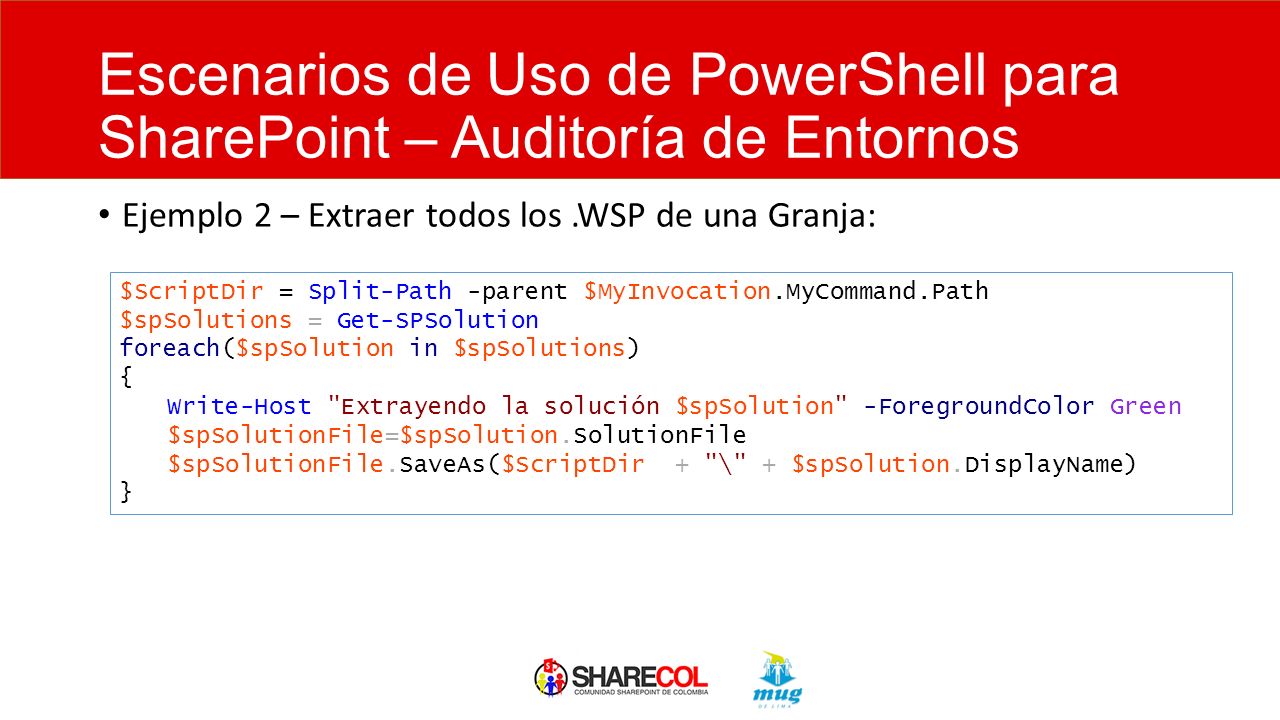 Escenarios de Uso de PowerShell para SharePoint – Auditoría de Entornos

• Ejemplo 2 – Extraer todos los .WSP de una Granja:

$ScriptDir = Split-Path -parent $MyInvocation.MyCommand.Path
$spSolutions = Get-SPSolution
foreach($spSolution in $spSolutions)
{
Write-Host "Extrayendo la solución $spSolution" -ForegroundColor Green
$spSolutionFile=$spSolution.SolutionFile
$spSolutionFile.SaveAs($ScriptDir + "\" + $spSolution.DisplayName)
}

SHARECOL
COMUNIDAD SHAREPOINT DE COLOMBIA
mug
DE LIMA